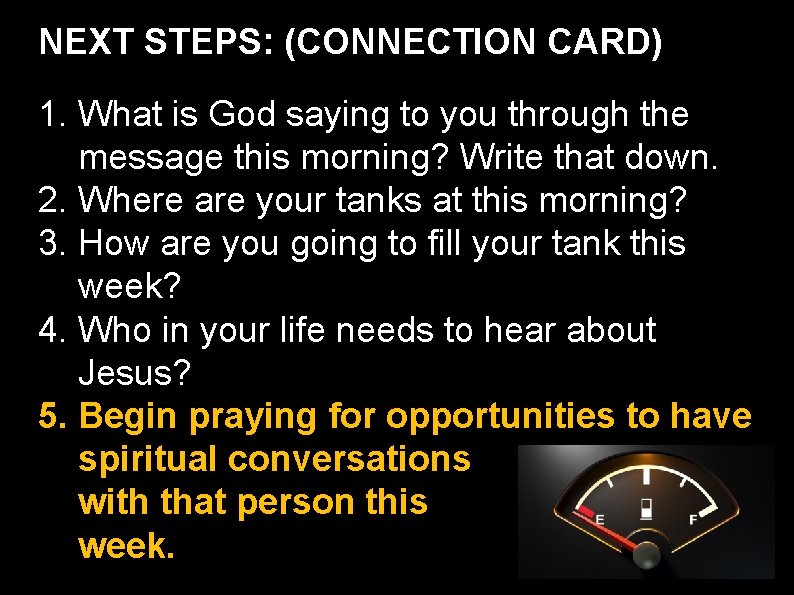 NEXT STEPS: (CONNECTION CARD)

1. What is God saying to you through the message this morning? Write that down.
2. Where are your tanks at this morning?
3. How are you going to fill your tank this week?
4. Who in your life needs to hear about Jesus?
5. Begin praying for opportunities to have spiritual conversations with that person this week.

E F